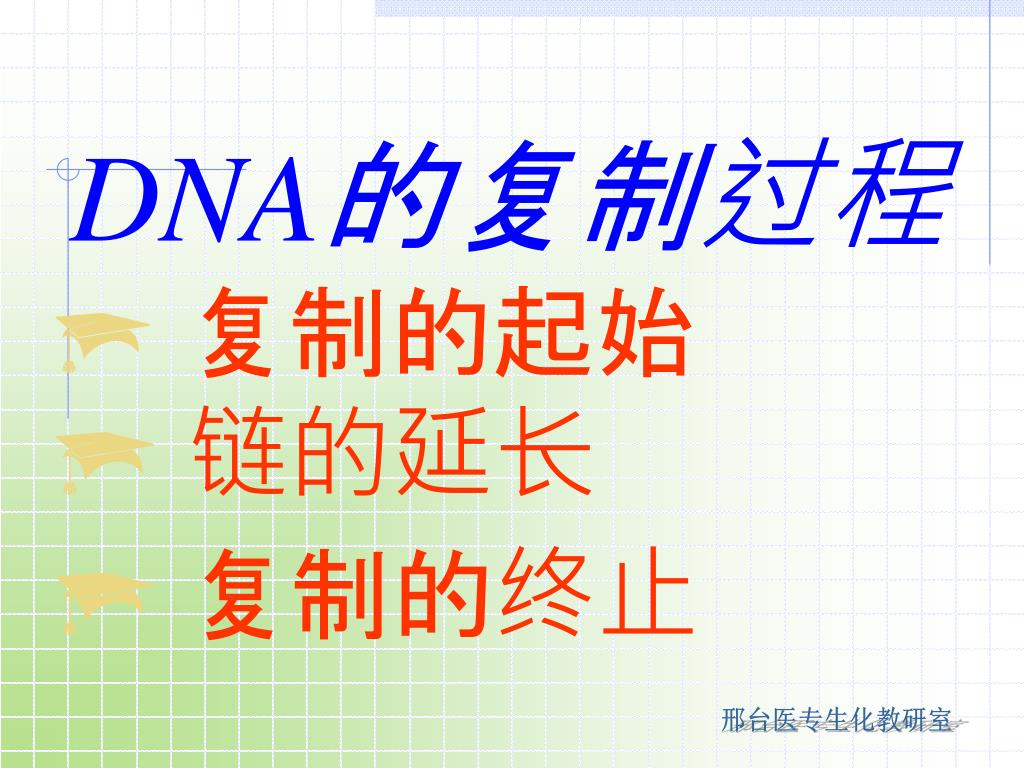 DNA的复制过程

复制的起始

链的延长

复制的终止

邢台医专生化教研室